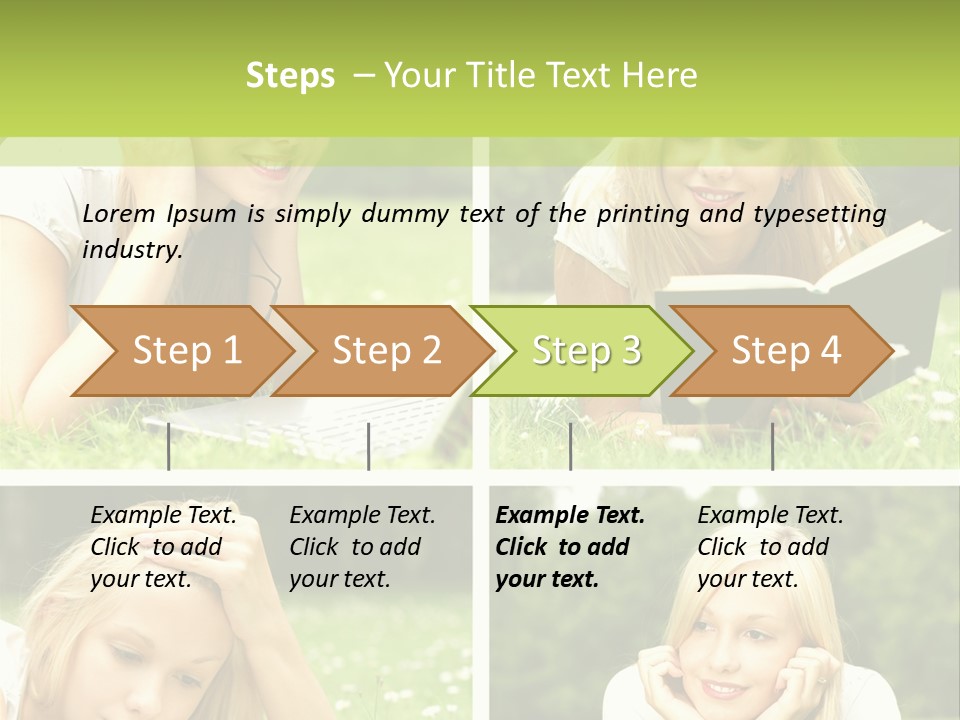 Steps – Your Title Text Here

Lorem Ipsum is simply dummy text of the printing and typesetting industry.

Step 1

Step 2

Step 3

Step 4

Example Text. Click to add your text.

Example Text. Click to add your text.

Example Text. Click to add your text.

Example Text. Click to add your text.